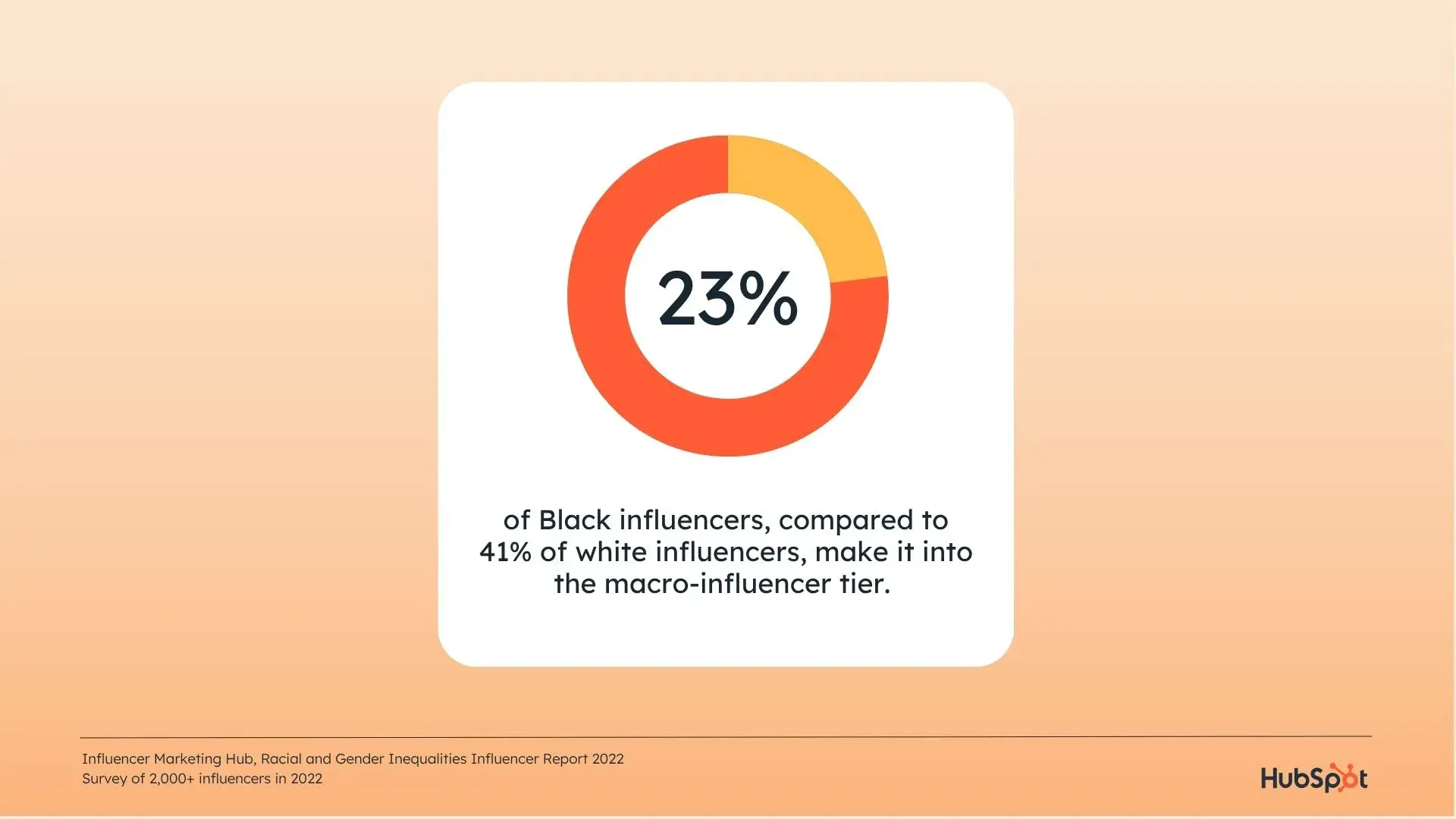 23%

of Black influencers, compared to 41% of white influencers, make it into the macro-influencer tier.

Influencer Marketing Hub, Racial and Gender Inequalities Influencer Report 2022
Survey of 2,000+ influencers in 2022

HubSpot